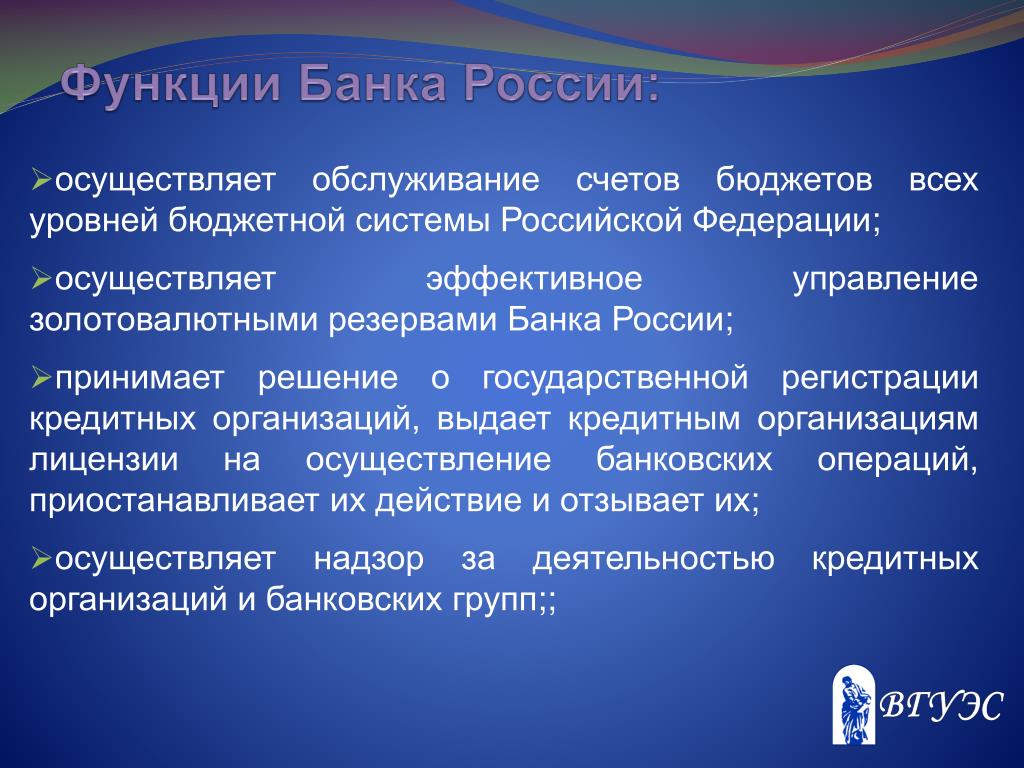 Функции Банка России:

➢осуществляет обслуживание счетов бюджетов всех уровней бюджетной системы Российской Федерации;

➢осуществляет эффективное управление золотовалютными резервами Банка России;

➢принимает решение о государственной регистрации кредитных организаций, выдает кредитным организациям лицензии на осуществление банковских операций, приостанавливает их действие и отзывает их;

➢осуществляет надзор за деятельностью кредитных организаций и банковских групп;;

ВГУЭС